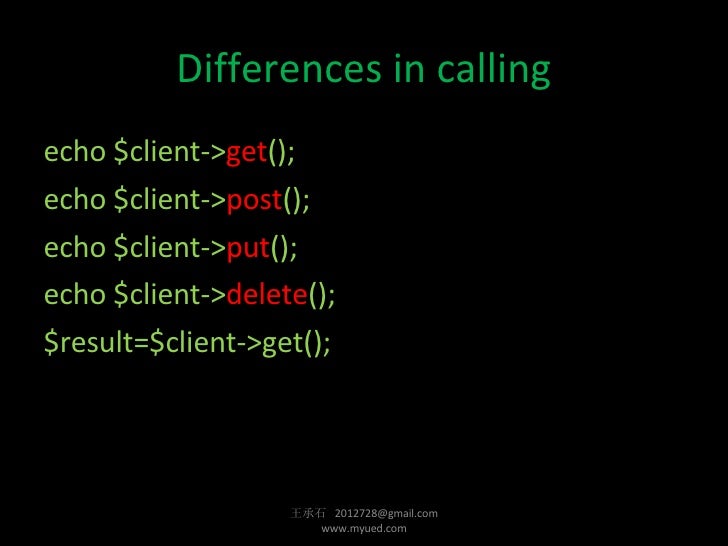 Differences in calling

echo $client->get();

echo $client->post();

echo $client->put();

echo $client->delete();

$result=$client->get();

王承石 2012728@gmail.com
www.myued.com